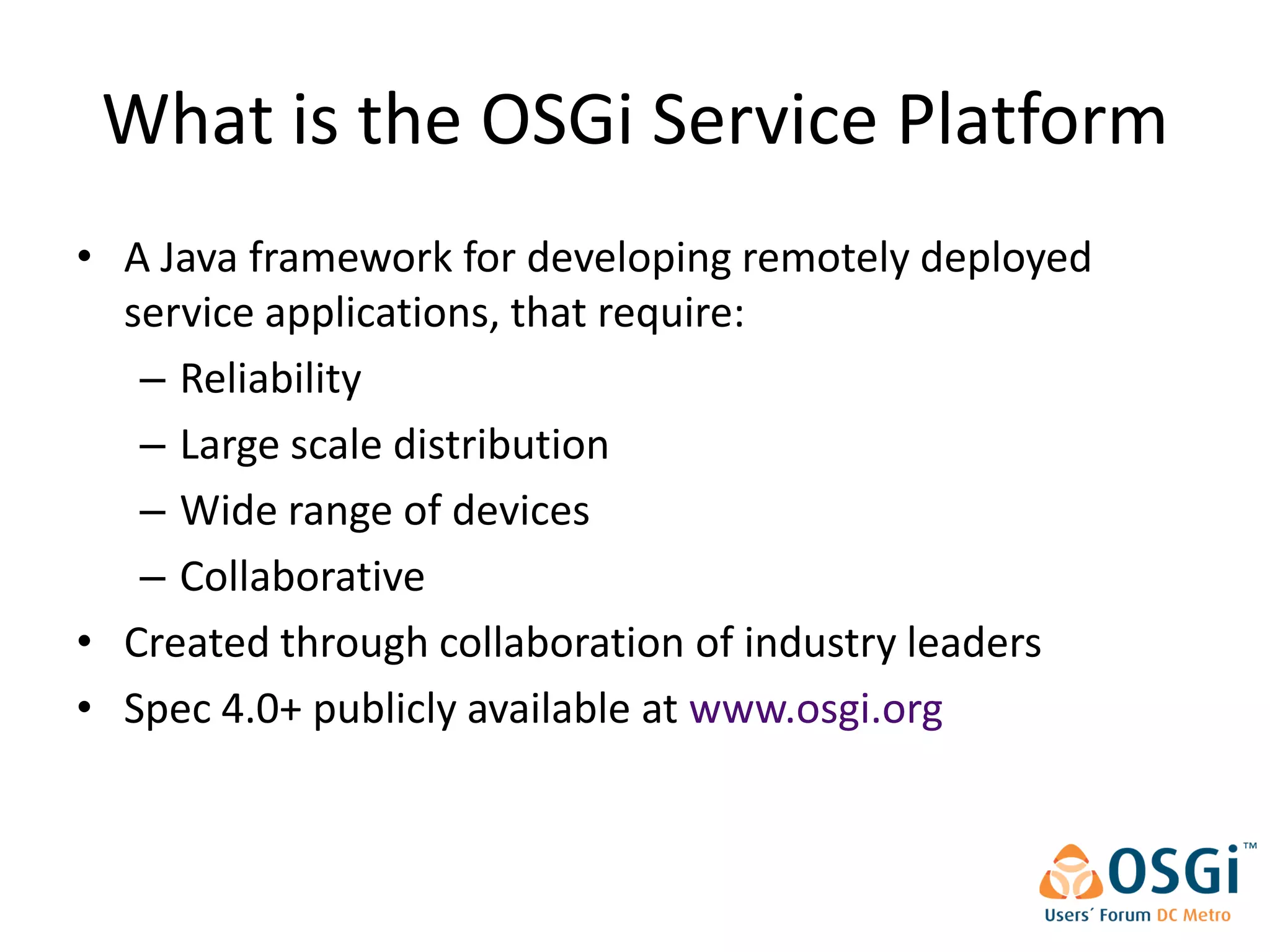 What is the OSGi Service Platform

• A Java framework for developing remotely deployed service applications, that require:
– Reliability
– Large scale distribution
– Wide range of devices
– Collaborative
• Created through collaboration of industry leaders
• Spec 4.0+ publicly available at www.osgi.org

OSGi™
Users´ Forum DC Metro